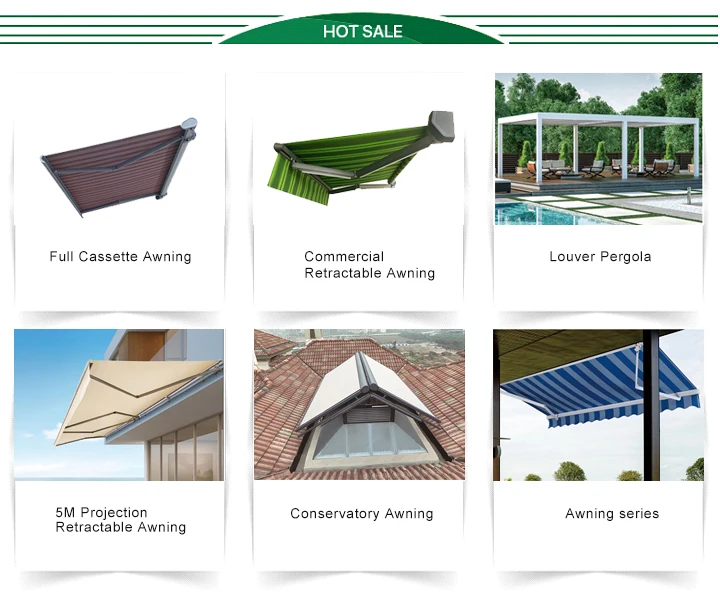 HOT SALE

Full Cassette Awning

Commercial Retractable Awning

Louver Pergola

5M Projection Retractable Awning

Conservatory Awning

Awning series